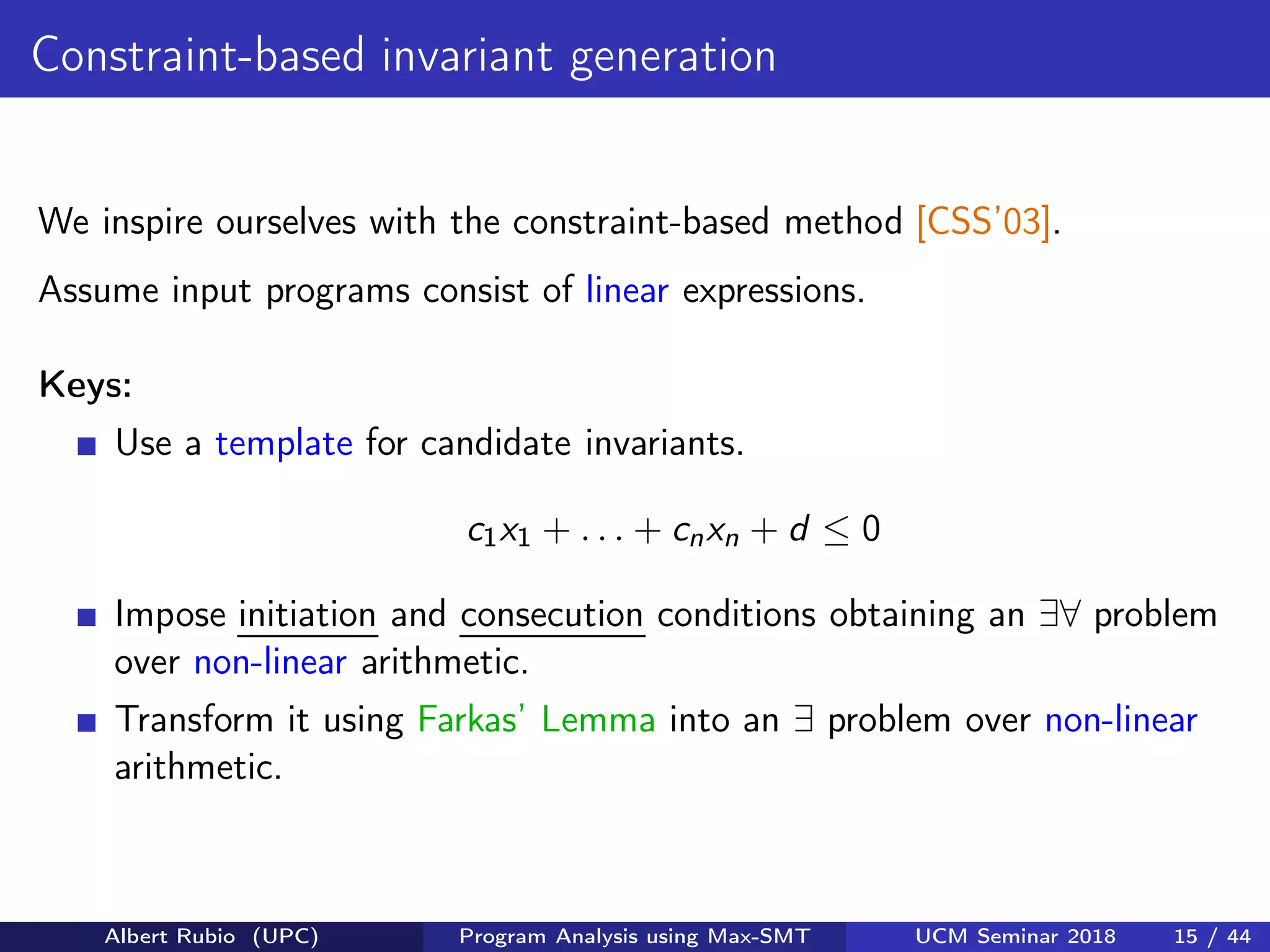 Constraint-based invariant generation

We inspire ourselves with the constraint-based method [CSS'03].

Assume input programs consist of linear expressions.

Keys:

Use a template for candidate invariants.

$c_1x_1 + \ldots + c_nx_n + d \leq 0$

Impose initiation and consecution conditions obtaining an $\exists\forall$ problem over non-linear arithmetic.

Transform it using Farkas' Lemma into an $\exists$ problem over non-linear arithmetic.

Albert Rubio (UPC) Program Analysis using Max-SMT UCM Seminar 2018 15 / 44